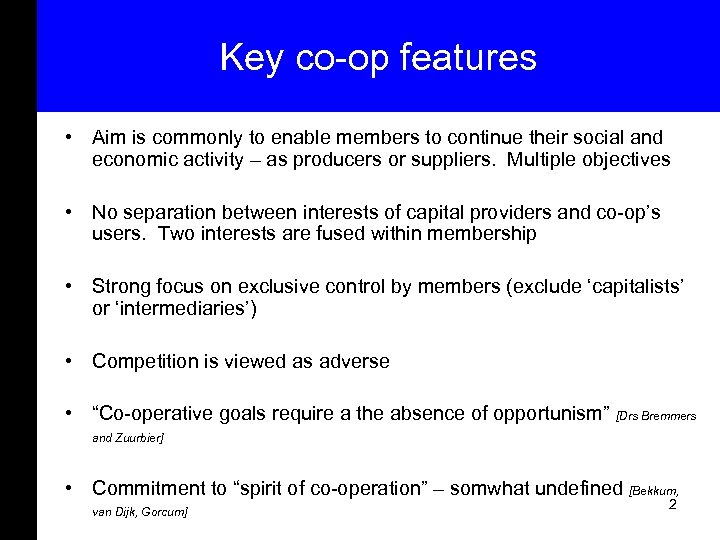 Key co-op features

• Aim is commonly to enable members to continue their social and economic activity – as producers or suppliers. Multiple objectives

• No separation between interests of capital providers and co-op's users. Two interests are fused within membership

• Strong focus on exclusive control by members (exclude 'capitalists' or 'intermediaries')

• Competition is viewed as adverse

• "Co-operative goals require a the absence of opportunism" [Drs Bremmers and Zuurbier]

• Commitment to "spirit of co-operation" – somwhat undefined [Bekkum, van Dijk, Gorcum]

2